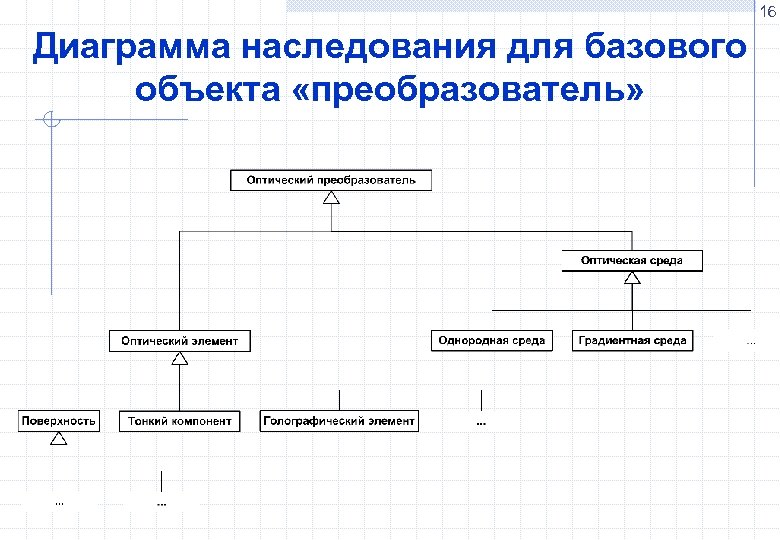 16

Диаграмма наследования для базового объекта «преобразователь»

Оптический преобразователь

Оптическая среда

Оптический элемент

Однородная среда

Градиентная среда

...

Поверхность

Тонкий компонент

Голографический элемент

...

...

...